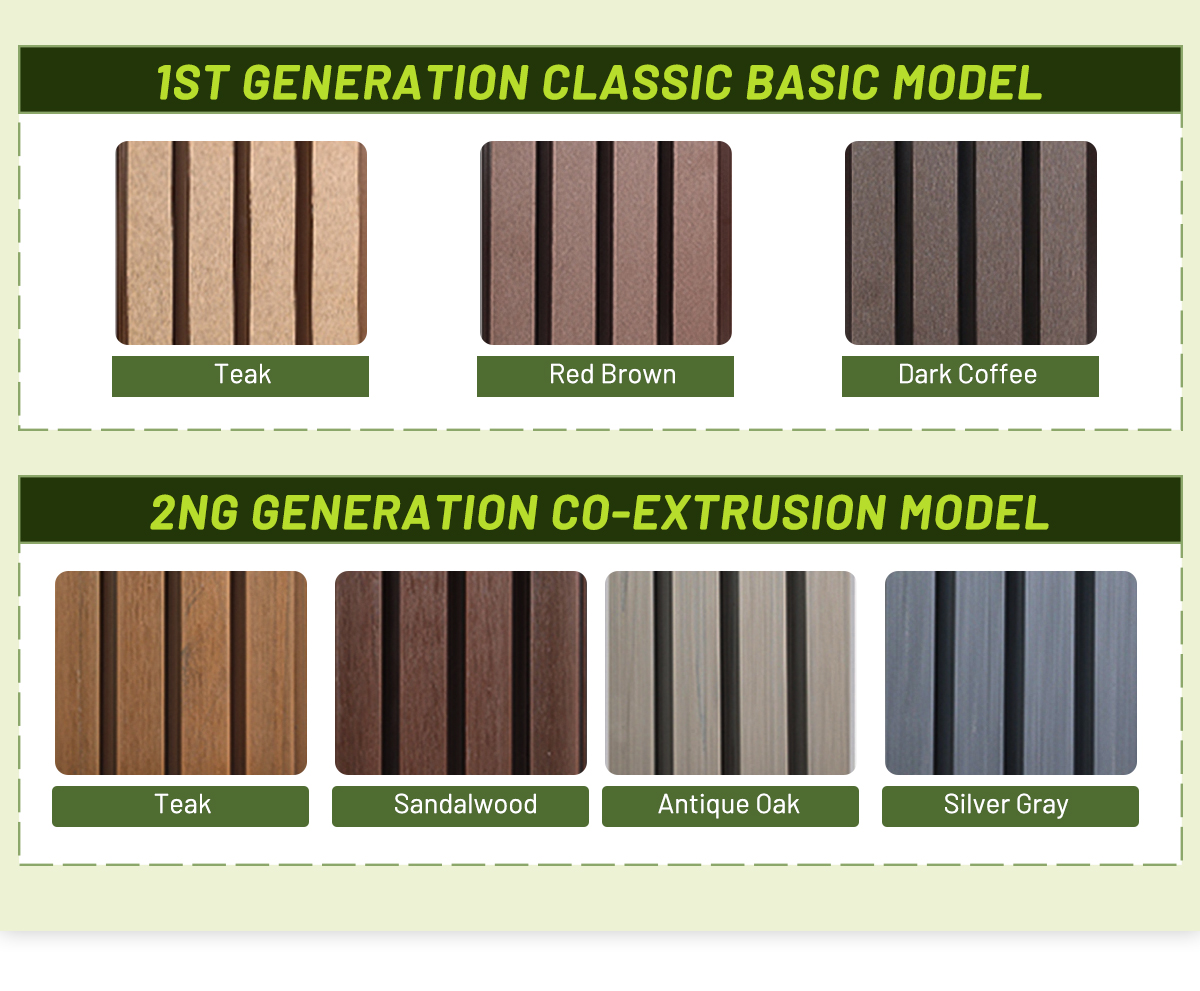 1ST GENERATION CLASSIC BASIC MODEL

Teak

Red Brown

Dark Coffee

2NG GENERATION CO-EXTRUSION MODEL

Teak

Sandalwood

Antique Oak

Silver Gray